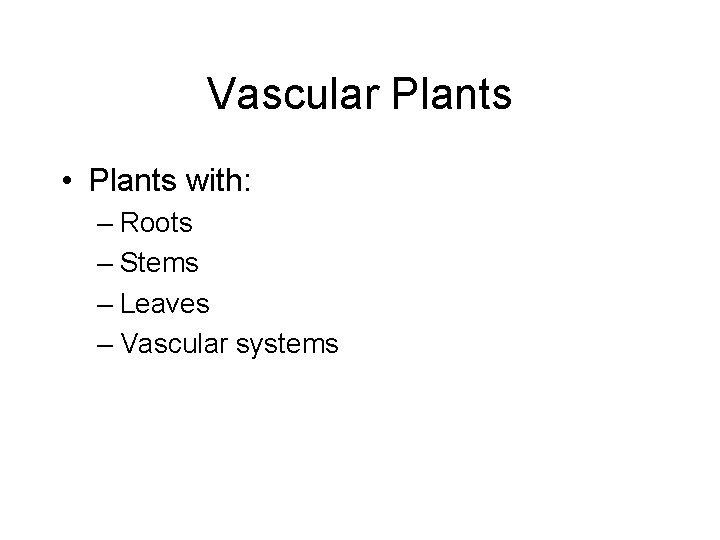 Vascular Plants

• Plants with:
– Roots
– Stems
– Leaves
– Vascular systems